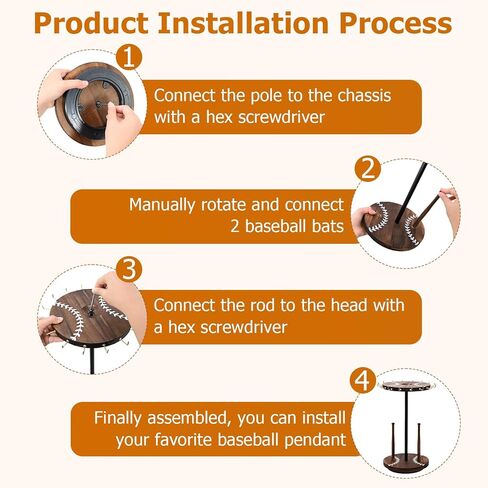 Product Installation Process

1

Connect the pole to the chassis with a hex screwdriver

2

Manually rotate and connect 2 baseball bats

3

Connect the rod to the head with a hex screwdriver

4

Finally assembled, you can install your favorite baseball pendant